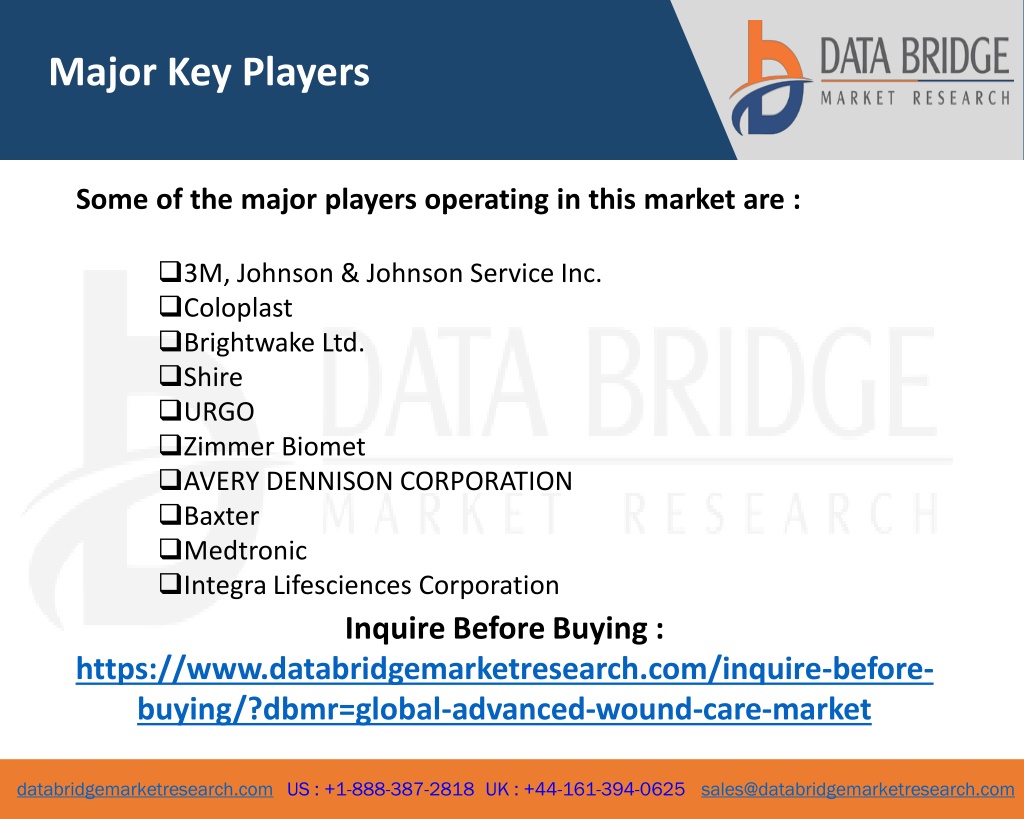 Major Key Players

DATA BRIDGE
MARKET RESEARCH

Some of the major players operating in this market are :

❑3M, Johnson & Johnson Service Inc.
❑Coloplast
❑Brightwake Ltd.
❑Shire
❑URGO
❑Zimmer Biomet
❑AVERY DENNISON CORPORATION
❑Baxter
❑Medtronic
❑Integra Lifesciences Corporation

DATA BRIDGE
MARKET RESEARCH

Inquire Before Buying :
https://www.databridgemarketresearch.com/inquire-before-buying/?dbmr=global-advanced-wound-care-market

databridgemarketresearch.com US : +1-888-387-2818 UK : +44-161-394-0625 sales@databridgemarketresearch.com